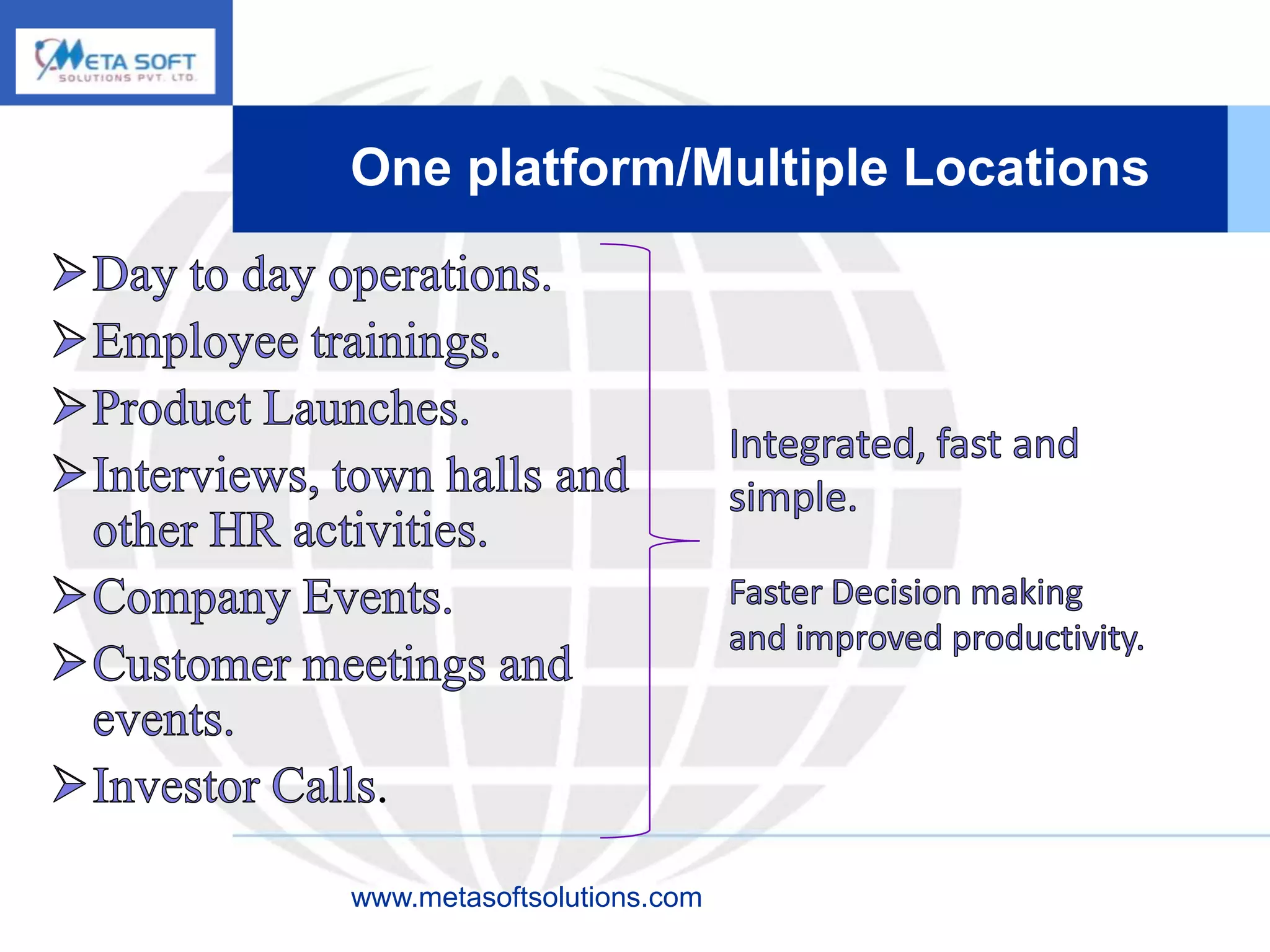 META SOFT
SOLUTIONS PVT. LTD.

One platform/Multiple Locations

➢Day to day operations.
➢Employee trainings.
➢Product Launches.
➢Interviews, town halls and other HR activities.
➢Company Events.
➢Customer meetings and events.
➢Investor Calls.

Integrated, fast and simple.

Faster Decision making and improved productivity.

www.metasoftsolutions.com